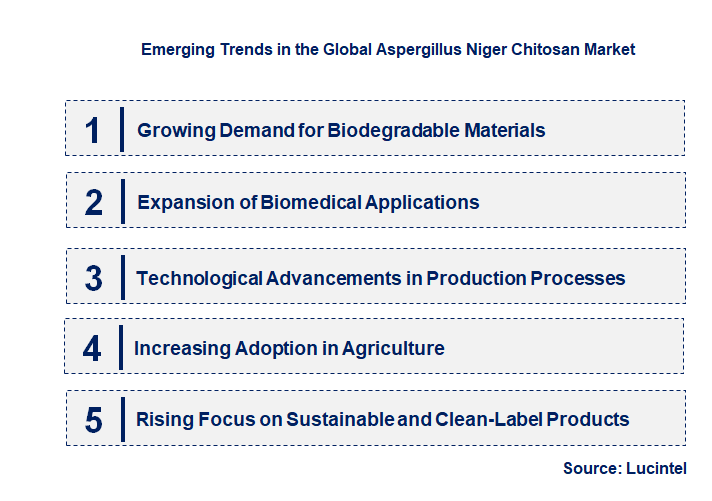 Emerging Trends in the Global Aspergillus Niger Chitosan Market

1 Growing Demand for Biodegradable Materials

2 Expansion of Biomedical Applications

3 Technological Advancements in Production Processes

4 Increasing Adoption in Agriculture

5 Rising Focus on Sustainable and Clean-Label Products

Source: Lucintel